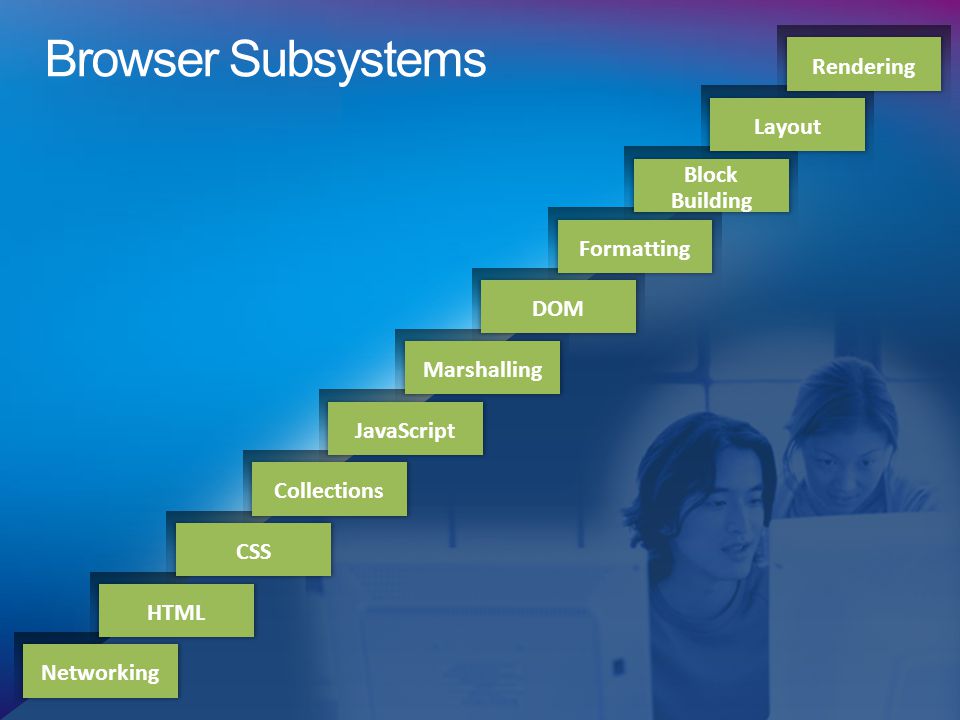 Browser Subsystems

Rendering

Layout

Block Building

Formatting

DOM

Marshalling

JavaScript

Collections

CSS

HTML

Networking